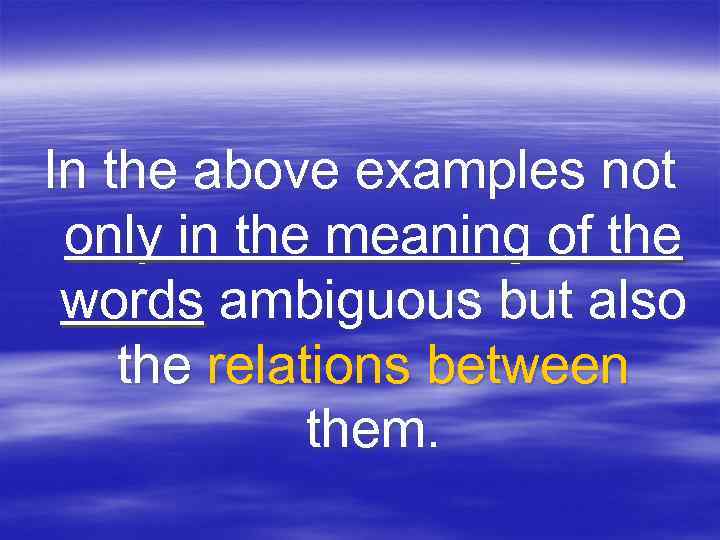 In the above examples not only in the meaning of the words ambiguous but also the relations between them.